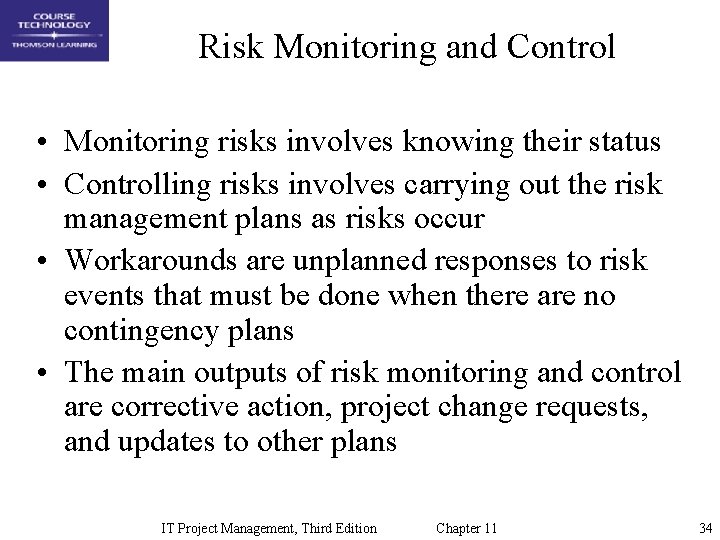 COURSE TECHNOLOGY
THOMSON LEARNING

Risk Monitoring and Control

• Monitoring risks involves knowing their status
• Controlling risks involves carrying out the risk management plans as risks occur
• Workarounds are unplanned responses to risk events that must be done when there are no contingency plans
• The main outputs of risk monitoring and control are corrective action, project change requests, and updates to other plans

IT Project Management, Third Edition Chapter 11 34